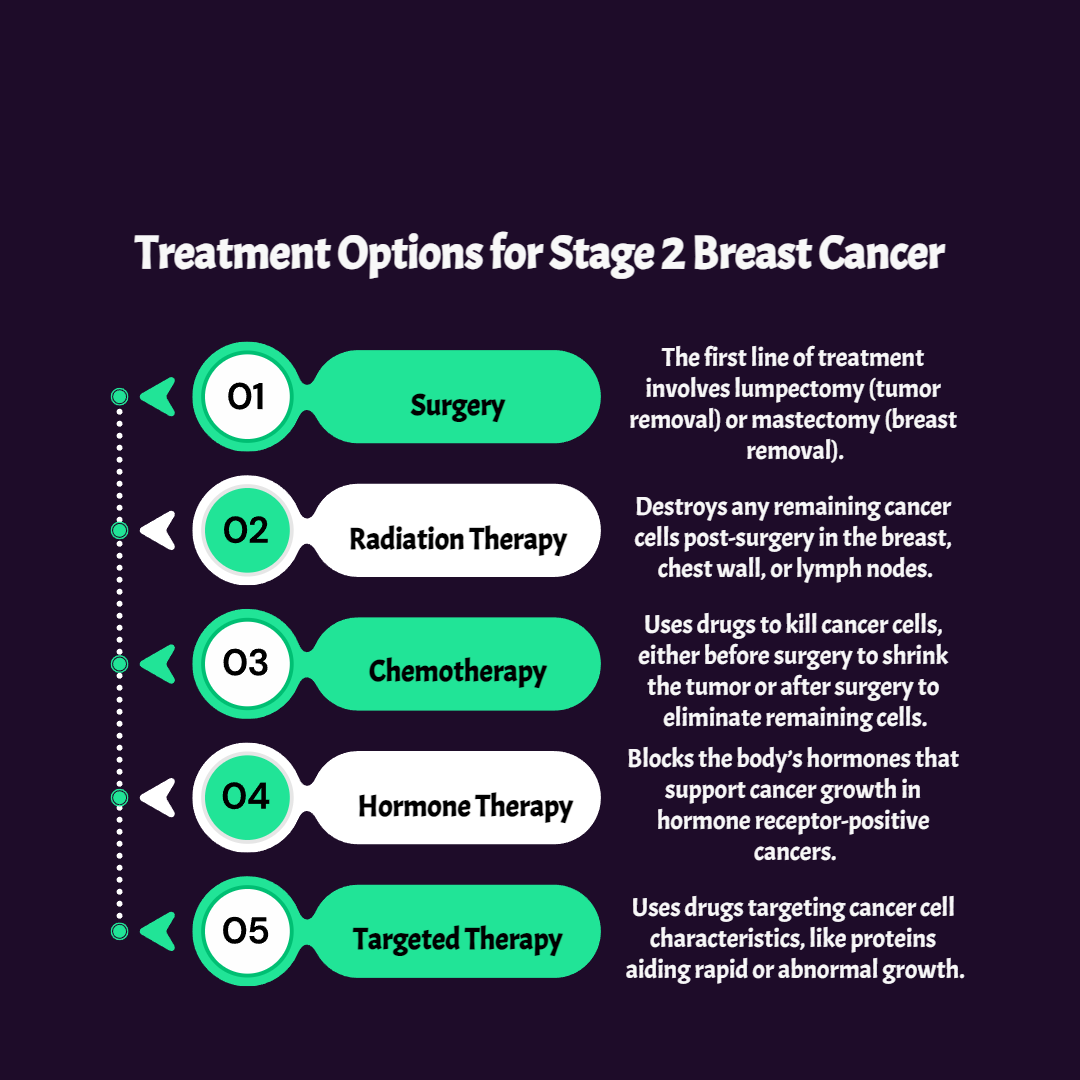 Treatment Options for Stage 2 Breast Cancer

01 Surgery

The first line of treatment involves lumpectomy (tumor removal) or mastectomy (breast removal).

02 Radiation Therapy

Destroys any remaining cancer cells post-surgery in the breast, chest wall, or lymph nodes.

03 Chemotherapy

Uses drugs to kill cancer cells, either before surgery to shrink the tumor or after surgery to eliminate remaining cells.

04 Hormone Therapy

Blocks the body's hormones that support cancer growth in hormone receptor-positive cancers.

05 Targeted Therapy

Uses drugs targeting cancer cell characteristics, like proteins aiding rapid or abnormal growth.